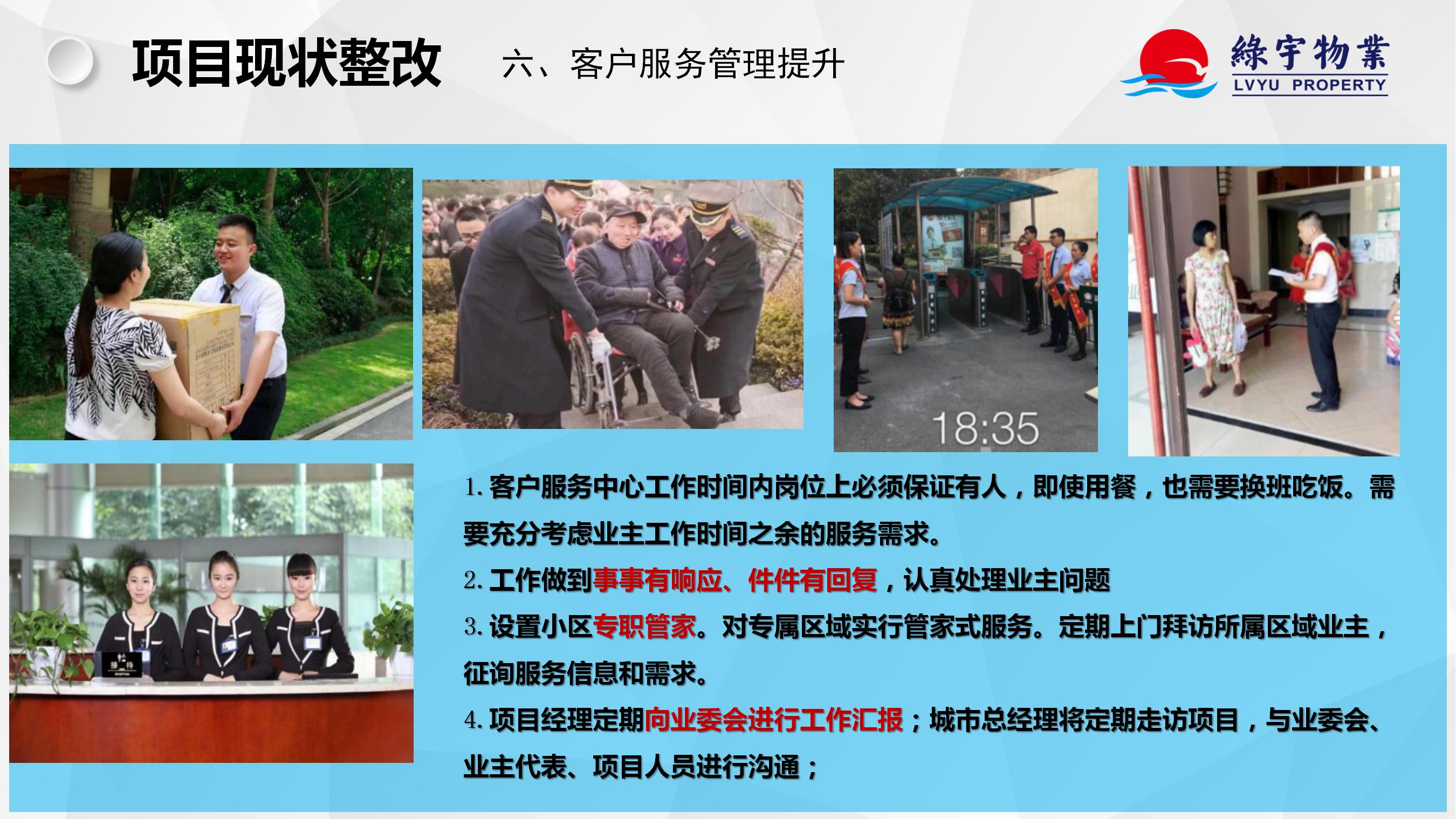 项目现状整改

六、客户服务管理提升

綠宇物業
LVYU PROPERTY

18:35

接待

1. 客户服务中心工作时间内岗位上必须保证有人，即使用餐，也需要换班吃饭。需要充分考虑业主工作时间之余的服务需求。

2. 工作做到事事有响应、件件有回复，认真处理业主问题

3. 设置小区专职管家。对专属区域实行管家式服务。定期上门拜访所属区域业主，征询服务信息和需求。

4. 项目经理定期向业委会进行工作汇报；城市总经理将定期走访项目，与业委会、业主代表、项目人员进行沟通；